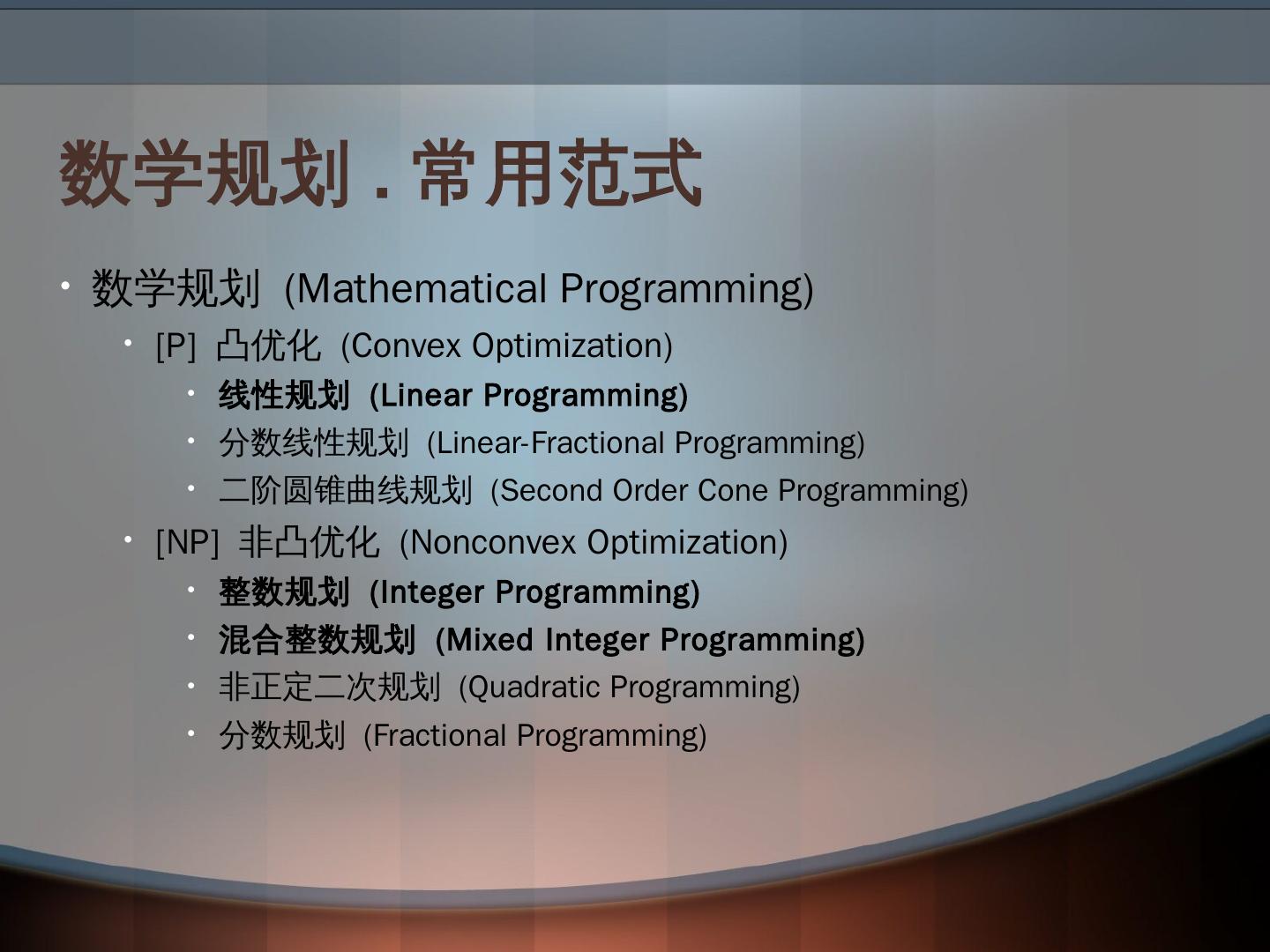 数学规划 . 常用范式

• 数学规划 (Mathematical Programming)
  • [P] 凸优化 (Convex Optimization)
    • 线性规划 (Linear Programming)
    • 分数线性规划 (Linear-Fractional Programming)
    • 二阶圆锥曲线规划 (Second Order Cone Programming)
  • [NP] 非凸优化 (Nonconvex Optimization)
    • 整数规划 (Integer Programming)
    • 混合整数规划 (Mixed Integer Programming)
    • 非正定二次规划 (Quadratic Programming)
    • 分数规划 (Fractional Programming)